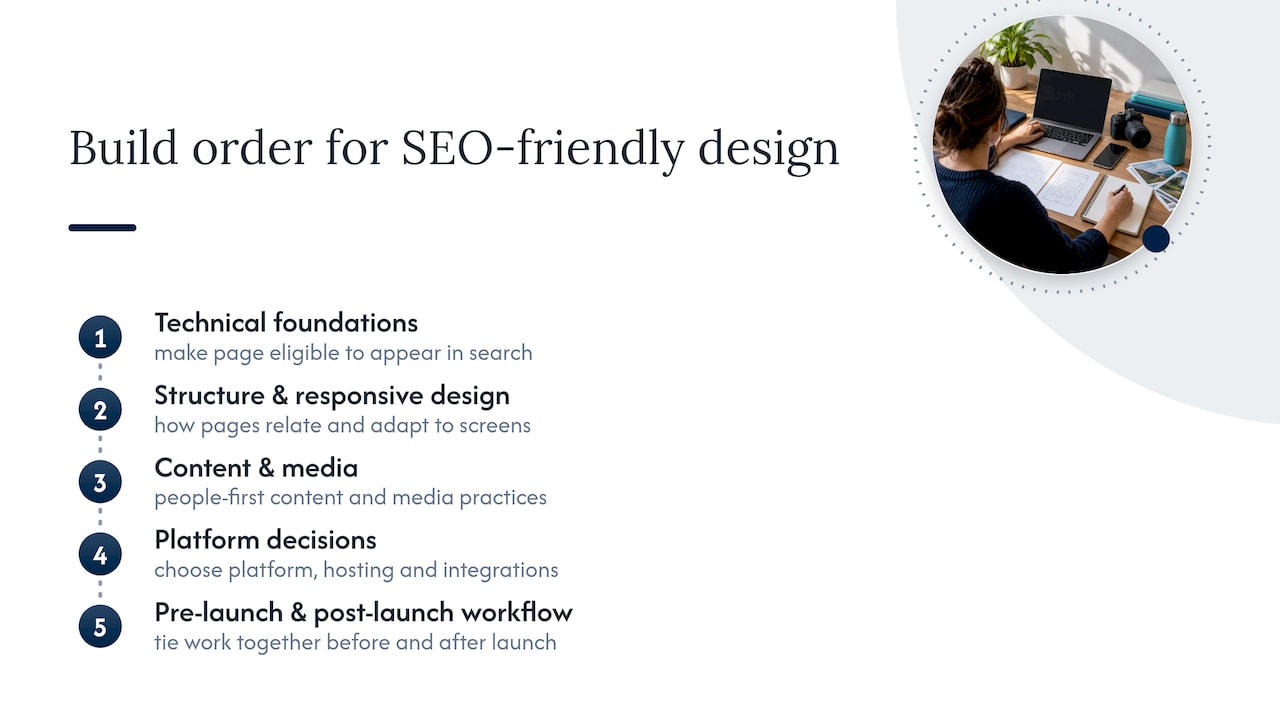 Build order for SEO-friendly design

1
Technical foundations
make page eligible to appear in search

2
Structure & responsive design
how pages relate and adapt to screens

3
Content & media
people-first content and media practices

4
Platform decisions
choose platform, hosting and integrations

5
Pre-launch & post-launch workflow
tie work together before and after launch